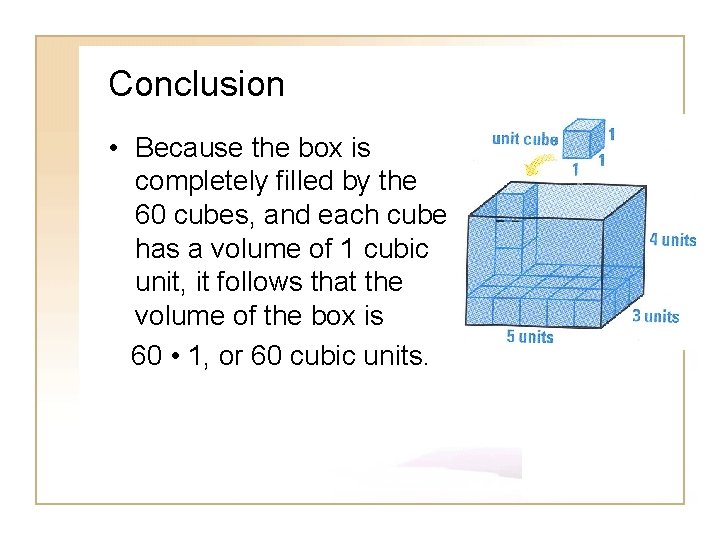 Conclusion

• Because the box is completely filled by the 60 cubes, and each cube has a volume of 1 cubic unit, it follows that the volume of the box is

60 • 1, or 60 cubic units.

unit cube
1
1
1
4 units
3 units
5 units